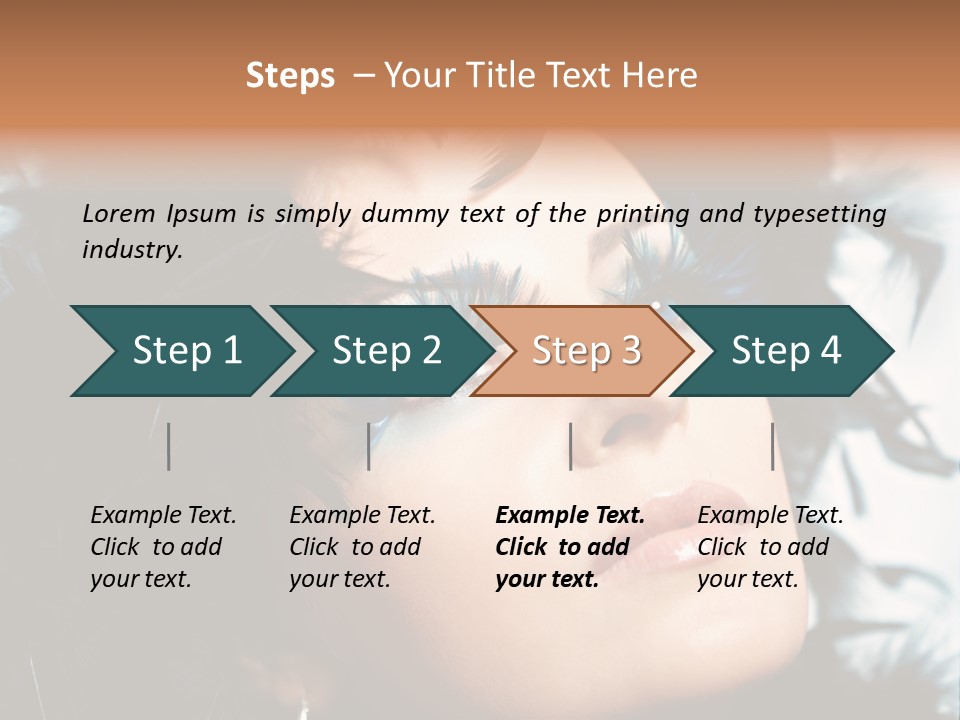 Steps – Your Title Text Here

Lorem Ipsum is simply dummy text of the printing and typesetting industry.

Step 1

Step 2

Step 3

Step 4

Example Text. Click to add your text.

Example Text. Click to add your text.

Example Text. Click to add your text.

Example Text. Click to add your text.